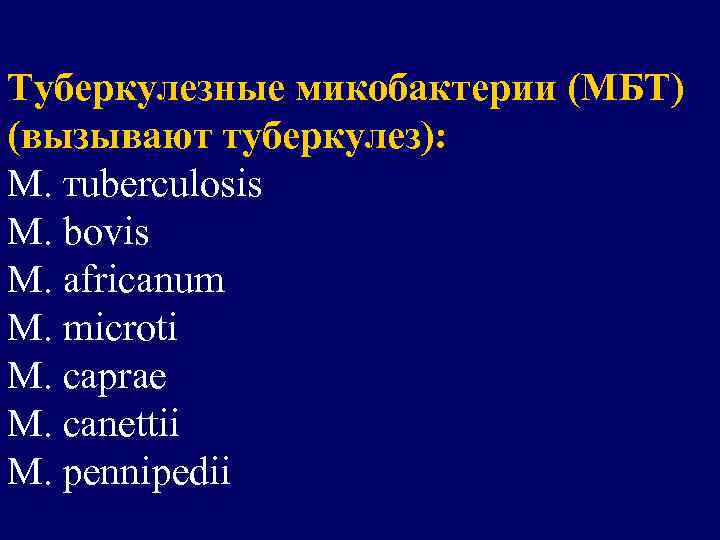 Туберкулезные микобактерии (МБТ) (вызывают туберкулез):
M. тuberculosis
M. bovis
M. africanum
M. microti
M. caprae
M. canettii
M. pennipedii